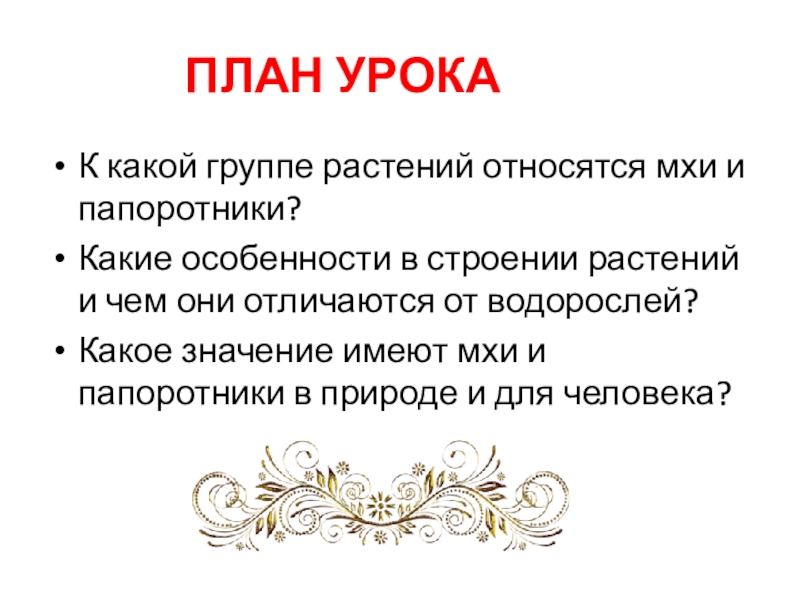 ПЛАН УРОКА

• К какой группе растений относятся мхи и папоротники?
• Какие особенности в строении растений и чем они отличаются от водорослей?
• Какое значение имеют мхи и папоротники в природе и для человека?